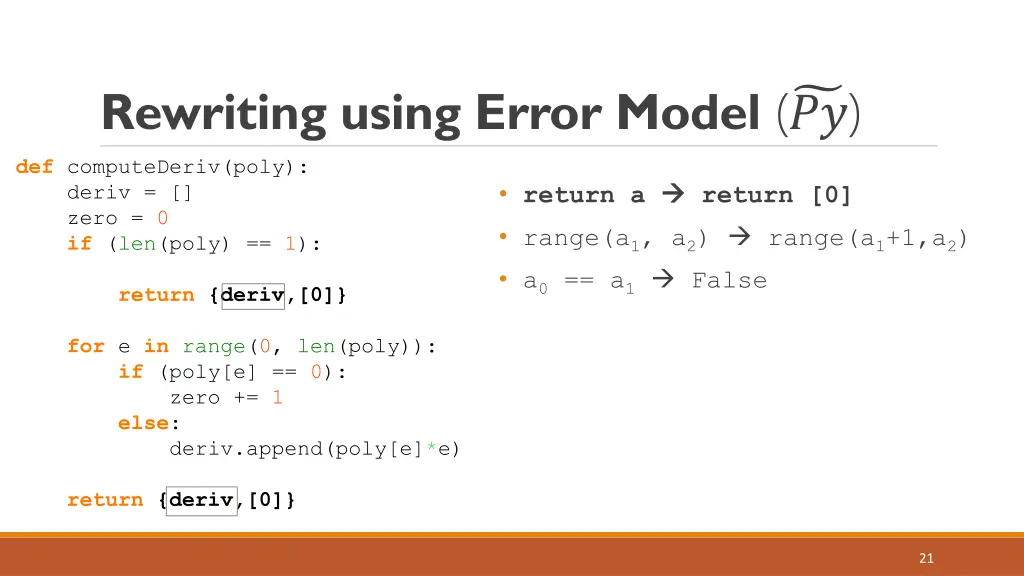 Rewriting using Error Model $(\widetilde{Py})$

def computeDeriv(poly):
    deriv = []
    zero = 0
    if (len(poly) == 1):

        return {deriv,[0]}

    for e in range(0, len(poly)):
        if (poly[e] == 0):
            zero += 1
        else:
            deriv.append(poly[e]*e)

    return {deriv,[0]}

• return a → return [0]
• range($a_1$, $a_2$) → range($a_1$+1,$a_2$)
• $a_0$ == $a_1$ → False

21